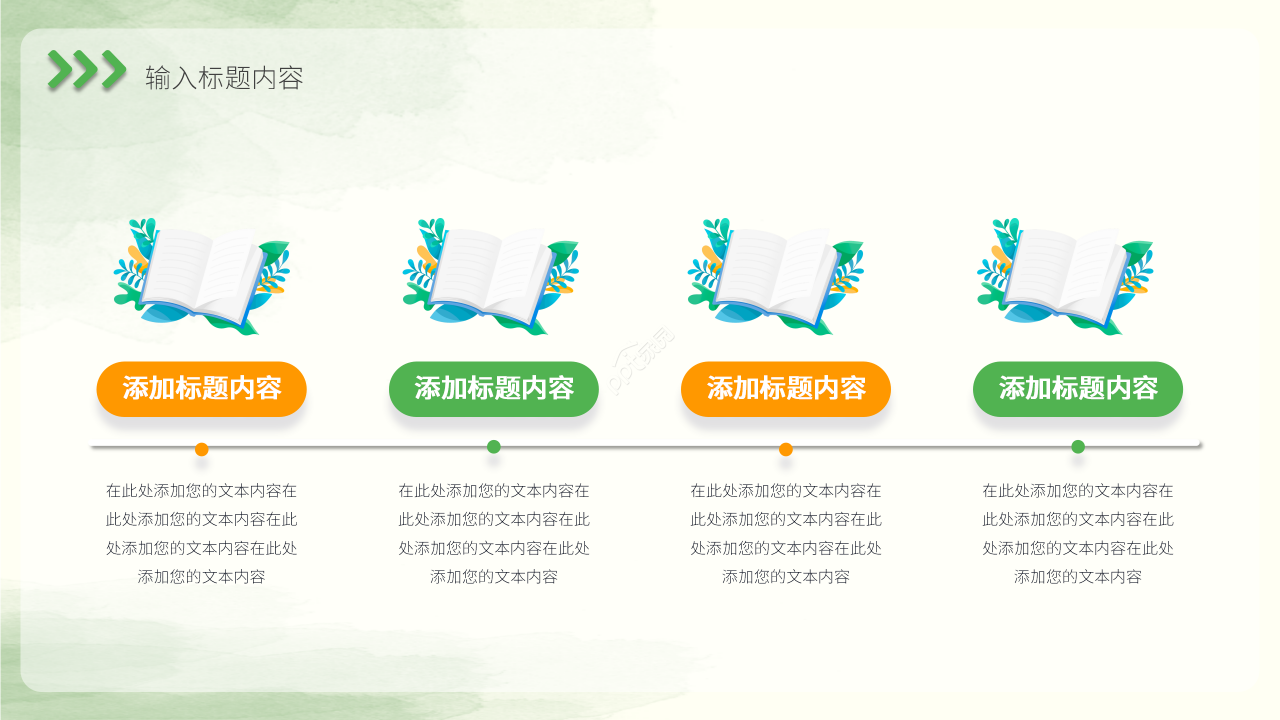 输入标题内容

添加标题内容

在此处添加您的文本内容在此处添加您的文本内容在此处添加您的文本内容在此处添加您的文本内容

添加标题内容

在此处添加您的文本内容在此处添加您的文本内容在此处添加您的文本内容在此处添加您的文本内容

添加标题内容

在此处添加您的文本内容在此处添加您的文本内容在此处添加您的文本内容在此处添加您的文本内容

添加标题内容

在此处添加您的文本内容在此处添加您的文本内容在此处添加您的文本内容在此处添加您的文本内容